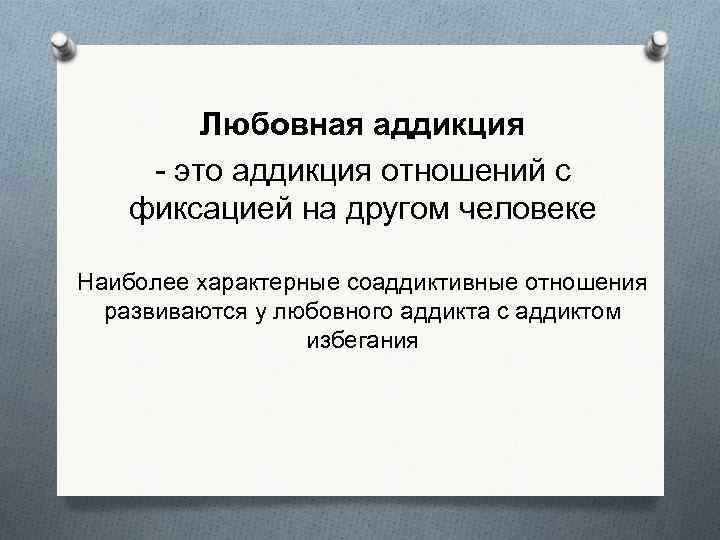 Любовная аддикция
- это аддикция отношений с фиксацией на другом человеке

Наиболее характерные соаддиктивные отношения развиваются у любовного аддикта с аддиктом избегания